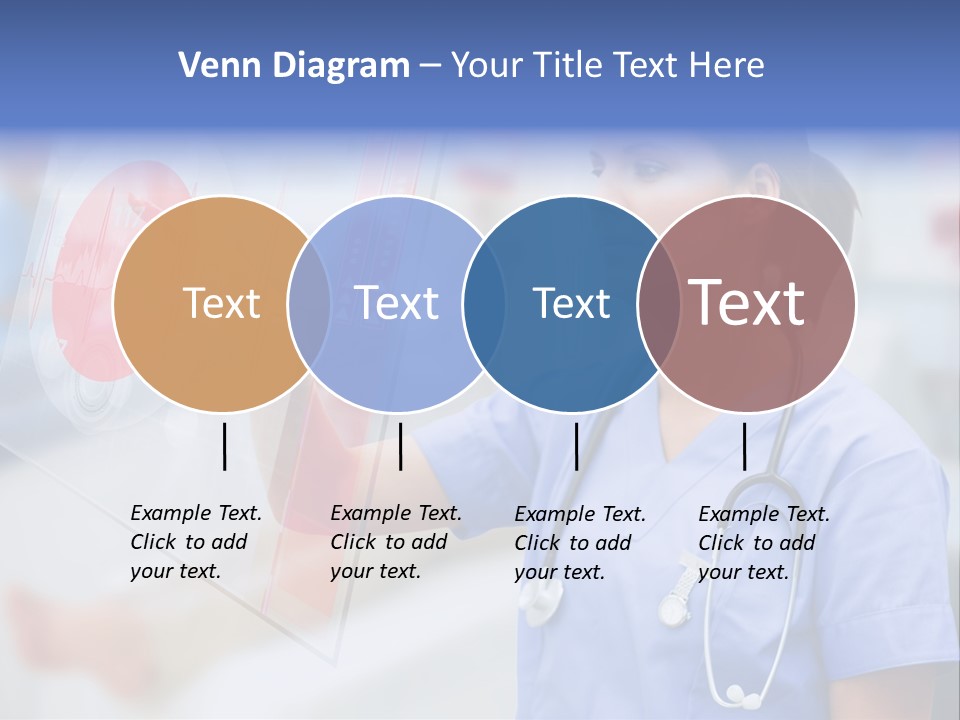 Venn Diagram – Your Title Text Here

Text

Text

Text

Text

Example Text. Click to add your text.

Example Text. Click to add your text.

Example Text. Click to add your text.

Example Text. Click to add your text.